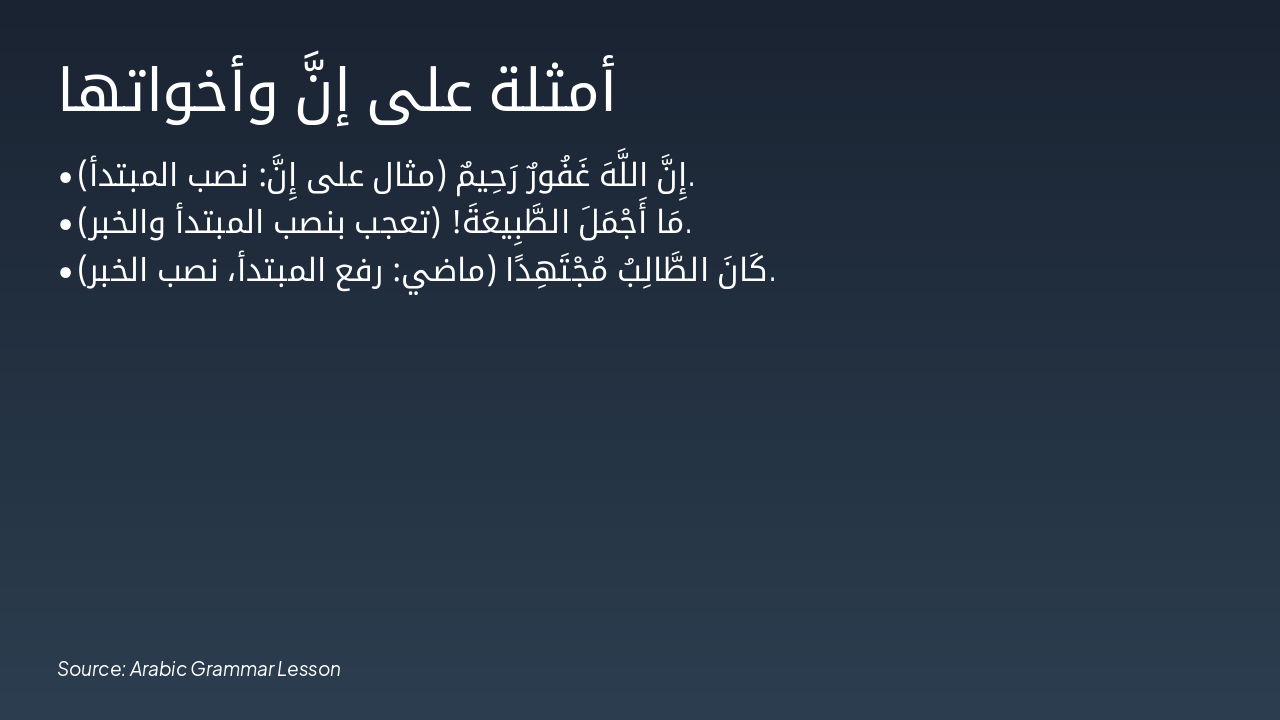 أمثلة على إنَّ وأخواتها

• إِنَّ اللَّهَ غَفُورٌ رَحِيمٌ (مثال على إِنَّ: نصب المبتدأ).
• مَا أَجْمَلَ الطَّبِيعَةَ! (تعجب بنصب المبتدأ والخبر).
• كَانَ الطَّالِبُ مُجْتَهِدًا (ماضي: رفع المبتدأ، نصب الخبر).

Source: Arabic Grammar Lesson